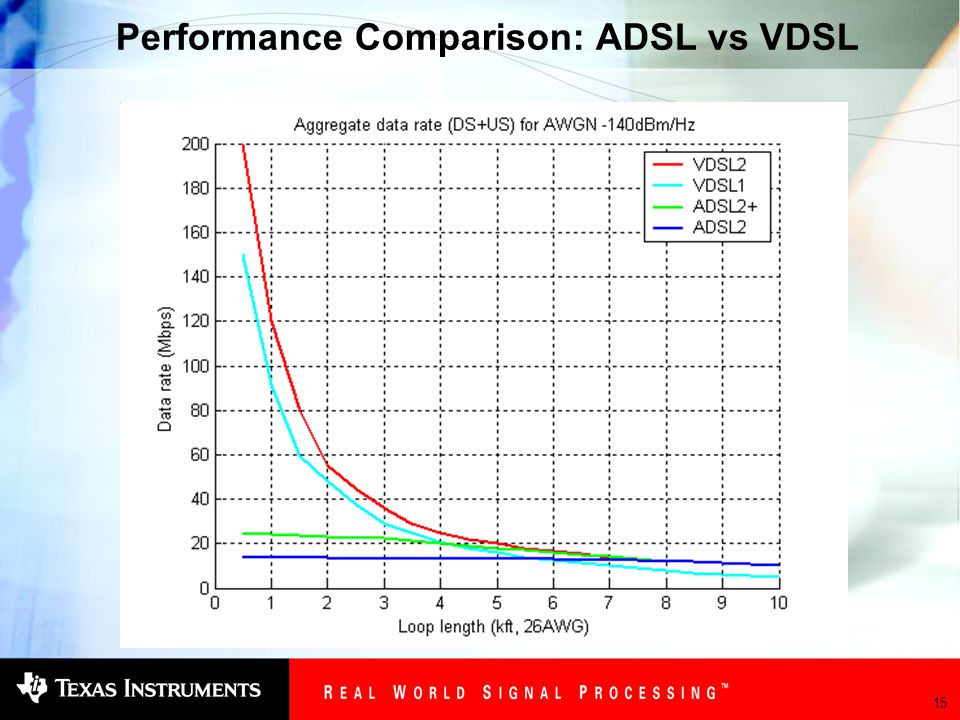 Performance Comparison: ADSL vs VDSL

Aggregate data rate (DS+US) for AWGN -140dBm/Hz

VDSL2
VDSL1
ADSL2+
ADSL2

Data rate (Mbps)

200
180
160
140
120
100
80
60
40
20
0

0 1 2 3 4 5 6 7 8 9 10

Loop length (kft, 26AWG)

TEXAS INSTRUMENTS

REAL WORLD SIGNAL PROCESSING™

15